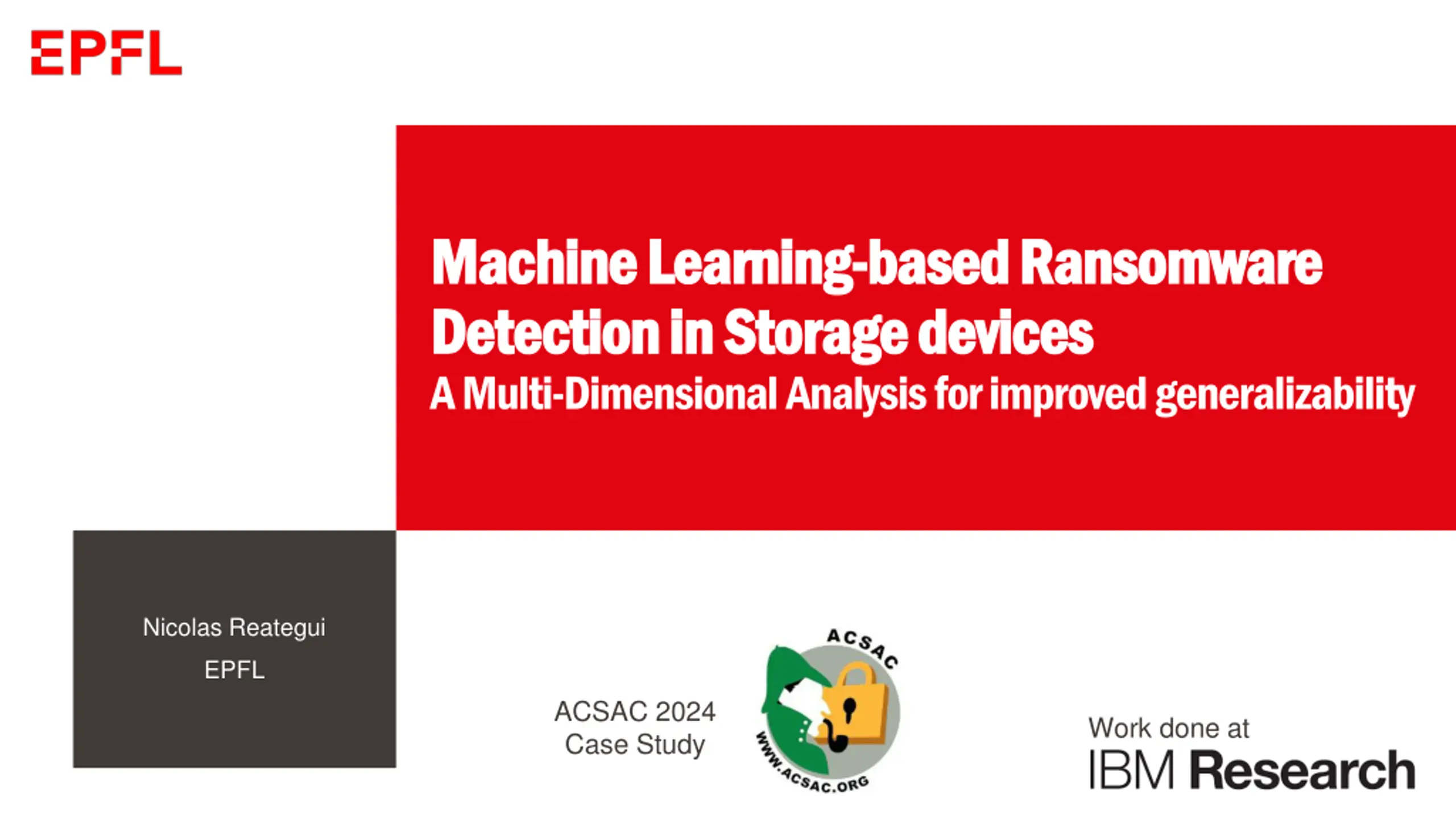 EPFL

Machine Learning-based Ransomware Detection in Storage devices
A Multi-Dimensional Analysis for improved generalizability

Nicolas Reategui
EPFL

ACSAC 2024
Case Study

ACSAC
WWW.ACSAC.ORG

Work done at
IBM Research